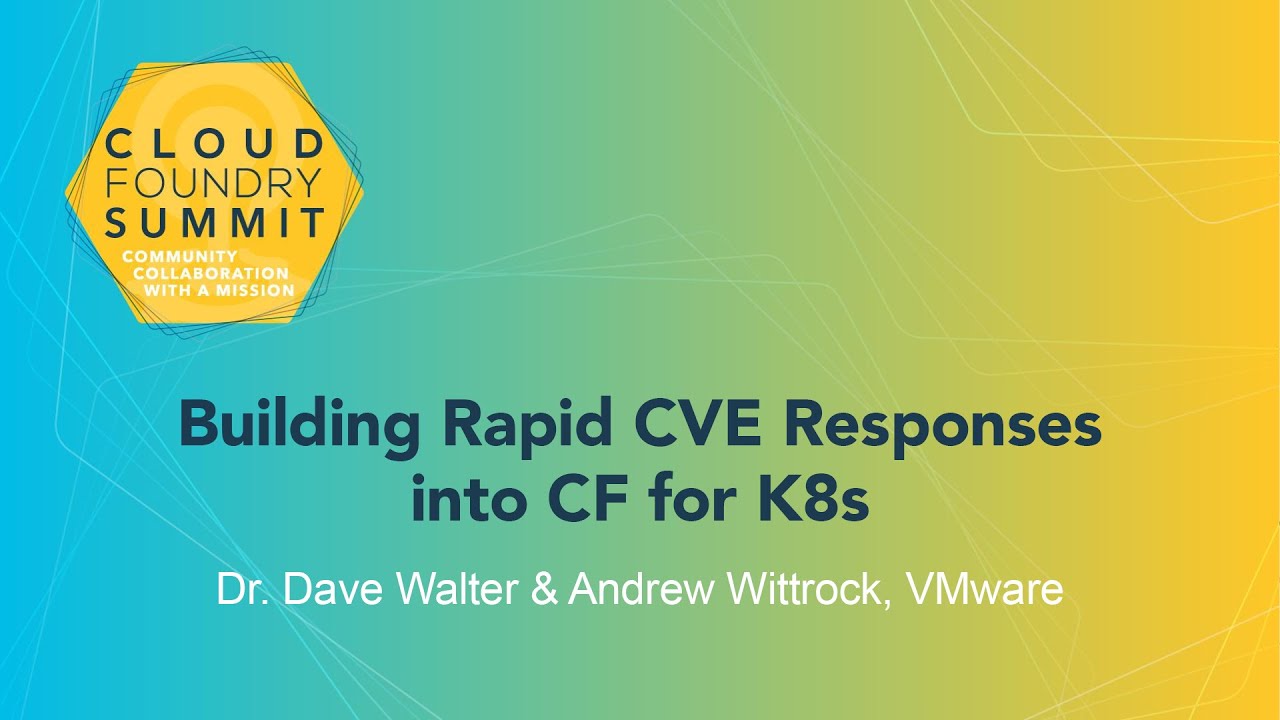 CLOUD FOUNDRY SUMMIT
COMMUNITY COLLABORATION WITH A MISSION

Building Rapid CVE Responses into CF for K8s

Dr. Dave Walter & Andrew Wittrock, VMware